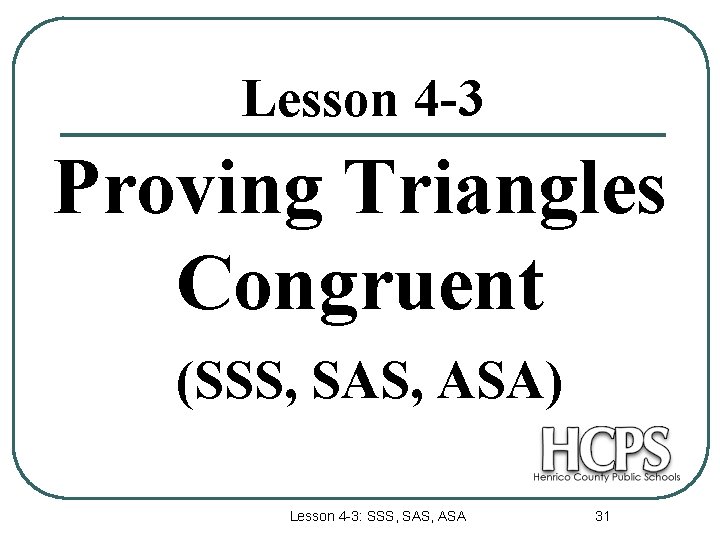 Lesson 4-3

Proving Triangles Congruent

(SSS, SAS, ASA)

HCPS
Henrico County Public Schools

Lesson 4-3: SSS, SAS, ASA

31